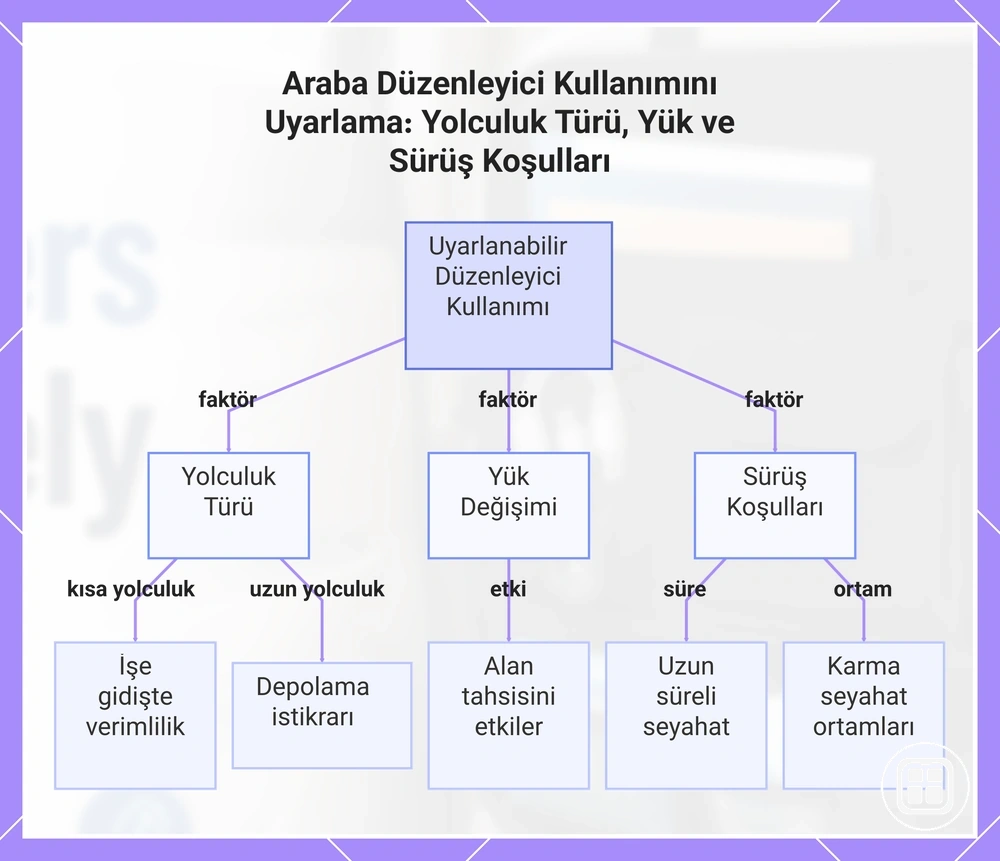 Araba Düzenleyici Kullanımını Uyarlama: Yolculuk Türü, Yük ve Sürüş Koşulları

Uyarlanabilir Düzenleyici Kullanımı

faktör

faktör

faktör

Yolculuk Türü

Yük Değişimi

Sürüş Koşulları

kısa yolculuk

uzun yolculuk

etki

süre

ortam

İşe gidişte verimlilik

Depolama istikrarı

Alan tahsisini etkiler

Uzun süreli seyahat

Karma seyahat ortamları